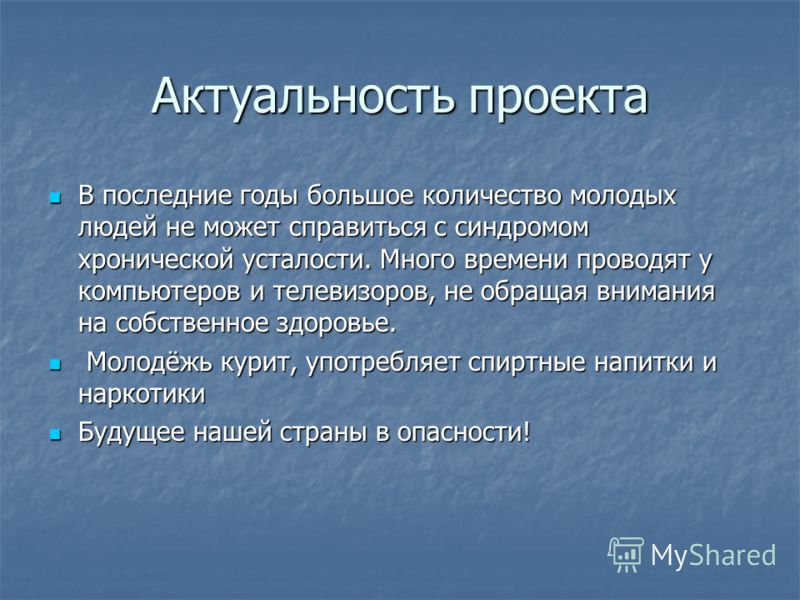 Актуальность проекта

В последние годы большое количество молодых людей не может справиться с синдромом хронической усталости. Много времени проводят у компьютеров и телевизоров, не обращая внимания на собственное здоровье.

Молодёжь курит, употребляет спиртные напитки и наркотики

Будущее нашей страны в опасности!

MyShared